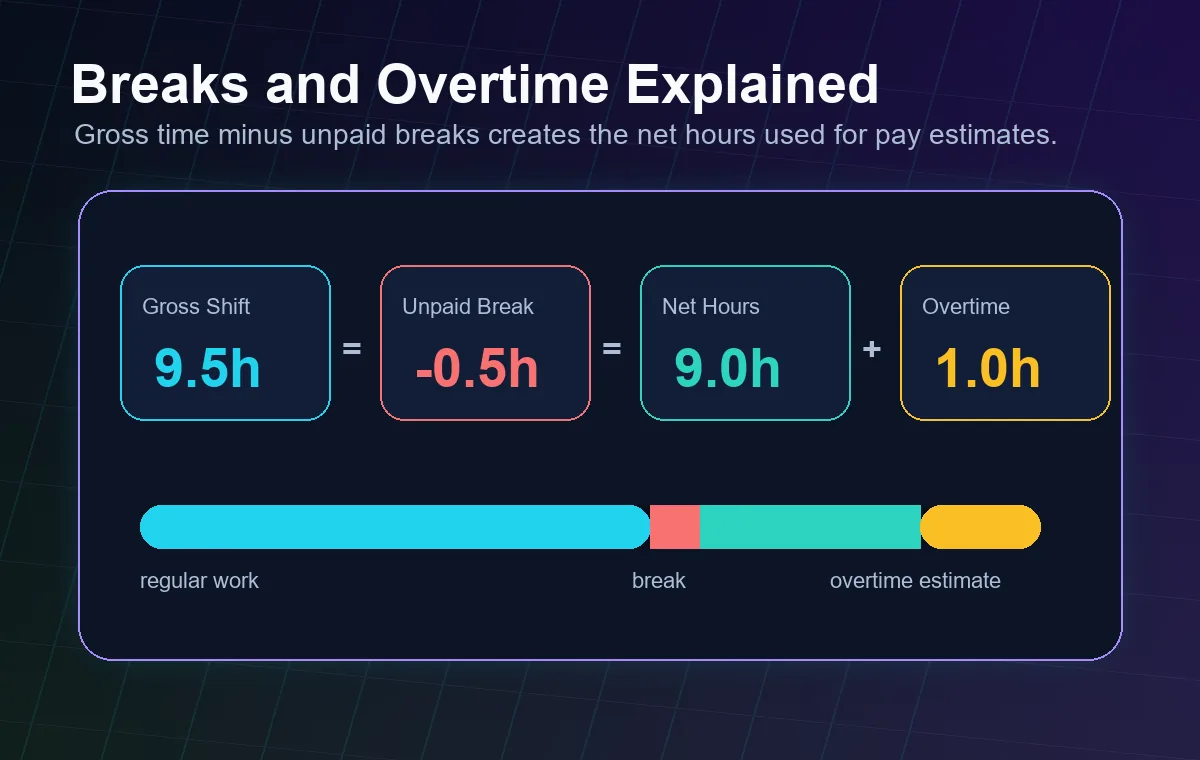 Breaks and Overtime Explained

Gross time minus unpaid breaks creates the net hours used for pay estimates.

Gross Shift
9.5h

=

Unpaid Break
-0.5h

=

Net Hours
9.0h

+

Overtime
1.0h

regular work

break

overtime estimate